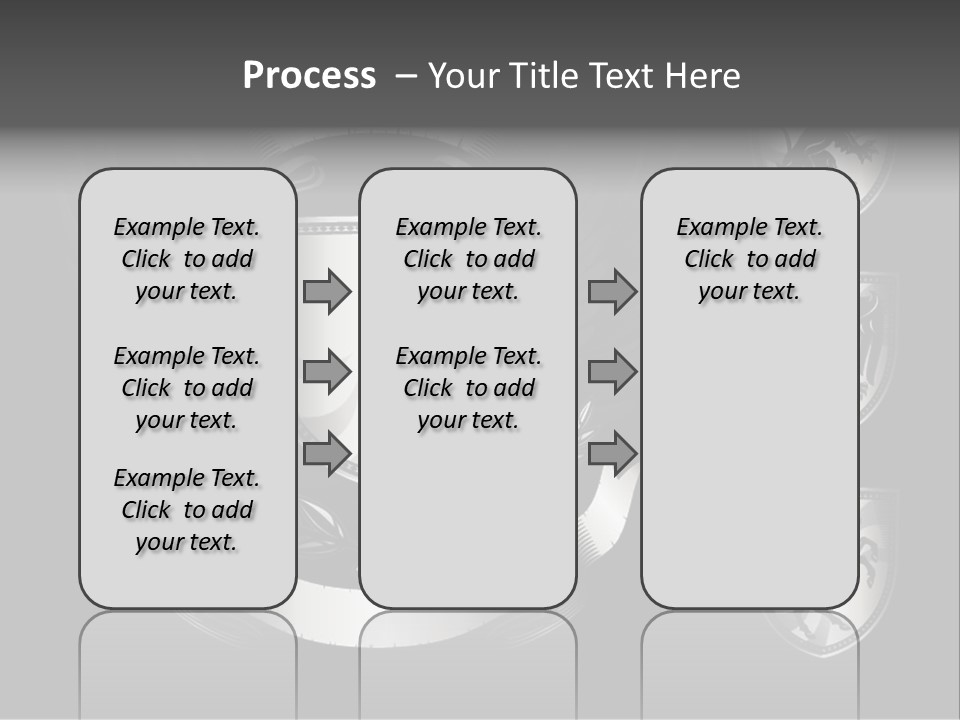 Process – Your Title Text Here

Example Text. Click to add your text.

Example Text. Click to add your text.

Example Text. Click to add your text.

Example Text. Click to add your text.

Example Text. Click to add your text.

Example Text. Click to add your text.